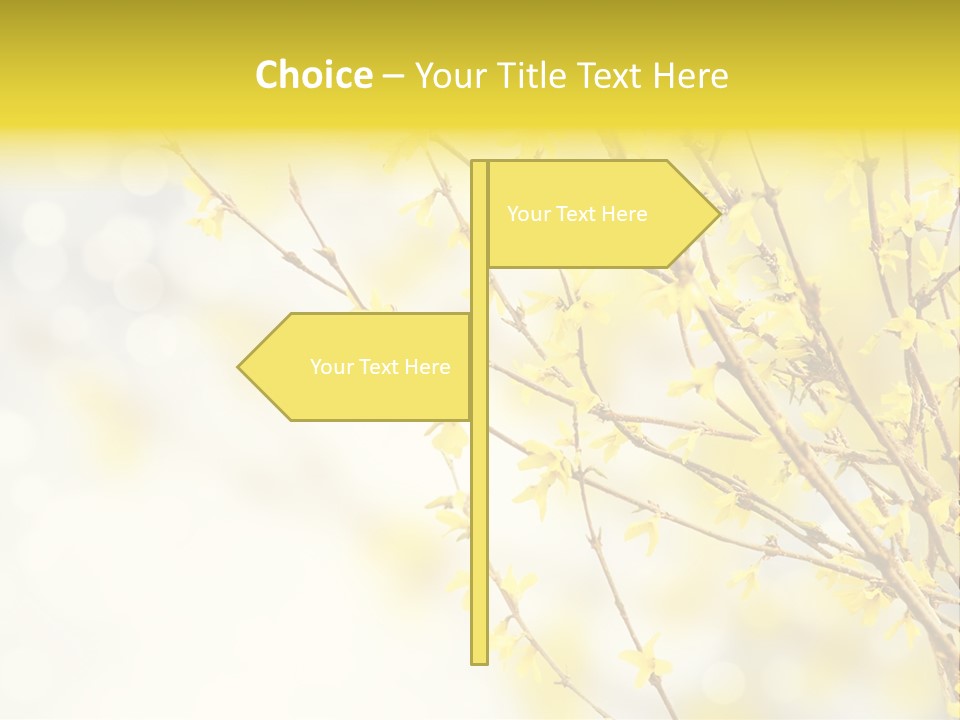 Choice – Your Title Text Here

Your Text Here

Your Text Here